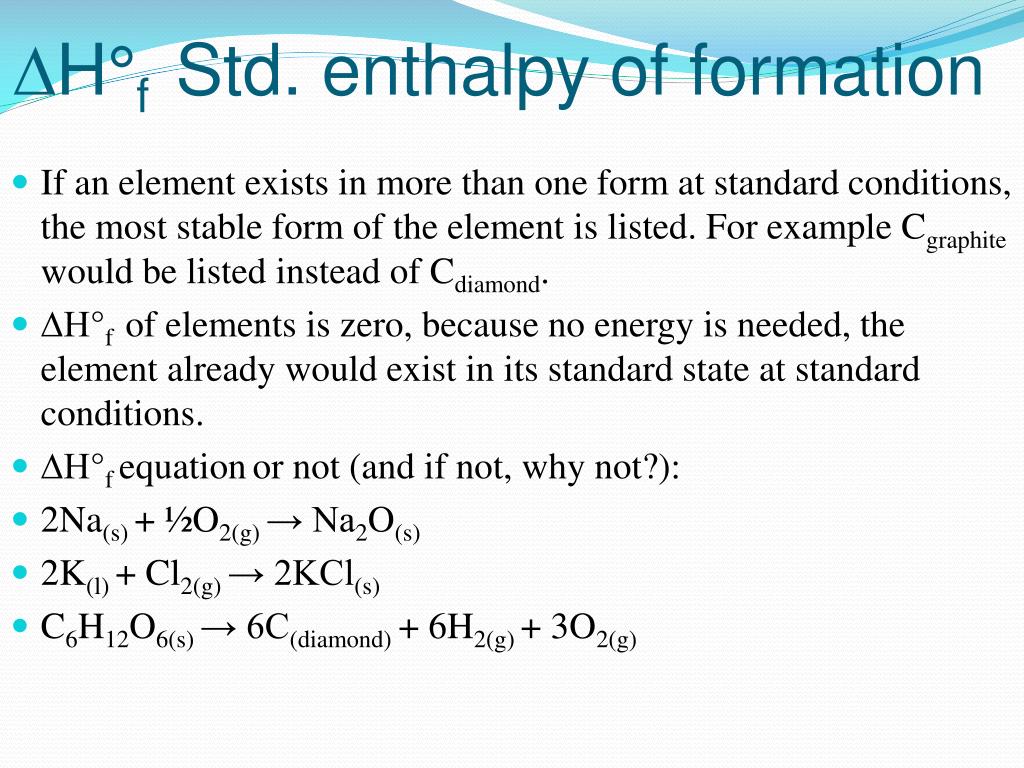 $\Delta H°_f$ Std. enthalpy of formation

If an element exists in more than one form at standard conditions, the most stable form of the element is listed. For example $C_{graphite}$ would be listed instead of $C_{diamond}$.

$\Delta H°_f$ of elements is zero, because no energy is needed, the element already would exist in its standard state at standard conditions.

$\Delta H°_f$ equation or not (and if not, why not?):

$2Na_{(s)} + ½O_{2(g)} \rightarrow Na_2O_{(s)}$

$2K_{(l)} + Cl_{2(g)} \rightarrow 2KCl_{(s)}$

$C_6H_{12}O_{6(s)} \rightarrow 6C_{(diamond)} + 6H_{2(g)} + 3O_{2(g)}$